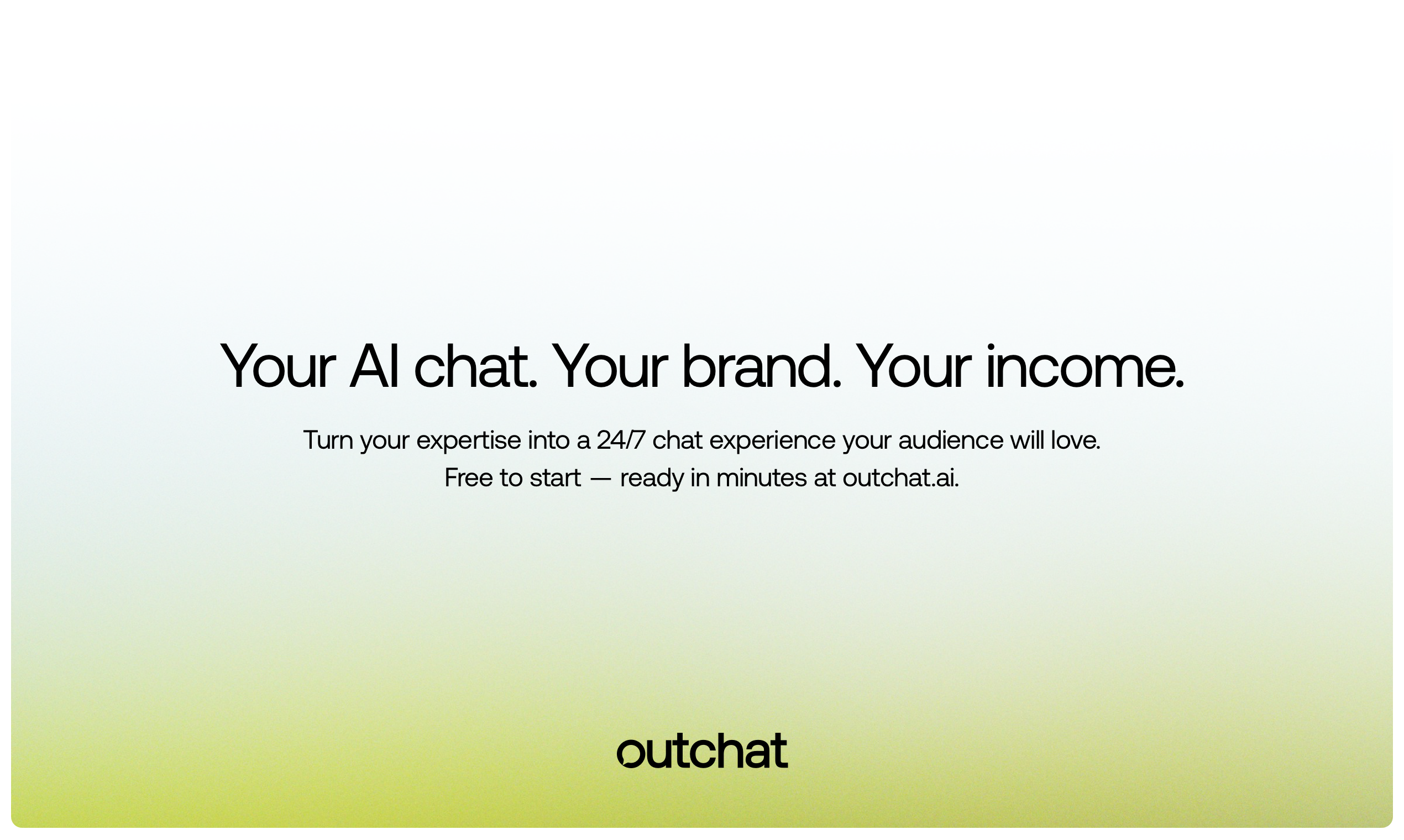 Your AI chat. Your brand. Your income.

Turn your expertise into a 24/7 chat experience your audience will love. Free to start — ready in minutes at outchat.ai.

outchat